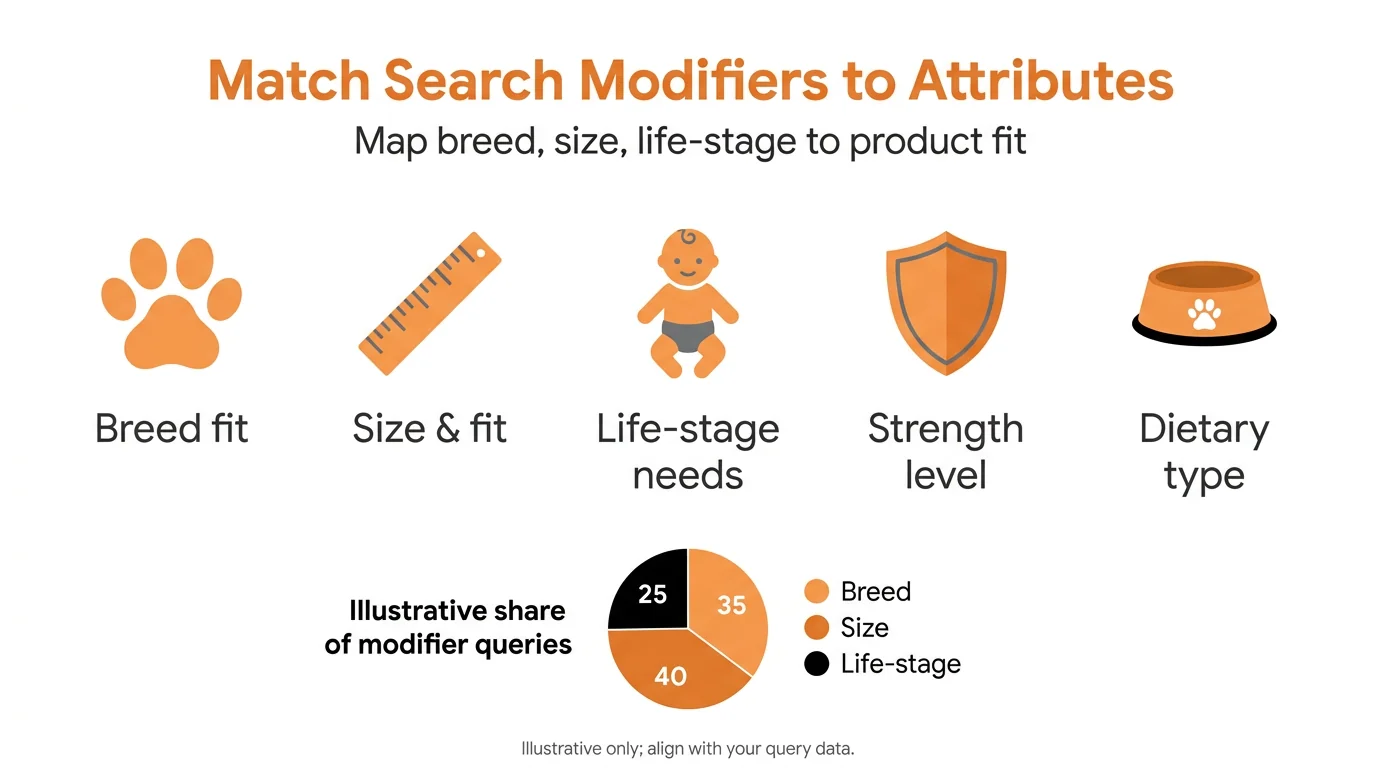 Match Search Modifiers to Attributes

Map breed, size, life-stage to product fit

Breed fit

Size & fit

Life-stage needs

Strength level

Dietary type

Illustrative share of modifier queries

25

35

40

Breed

Size

Life-stage

Illustrative only; align with your query data.